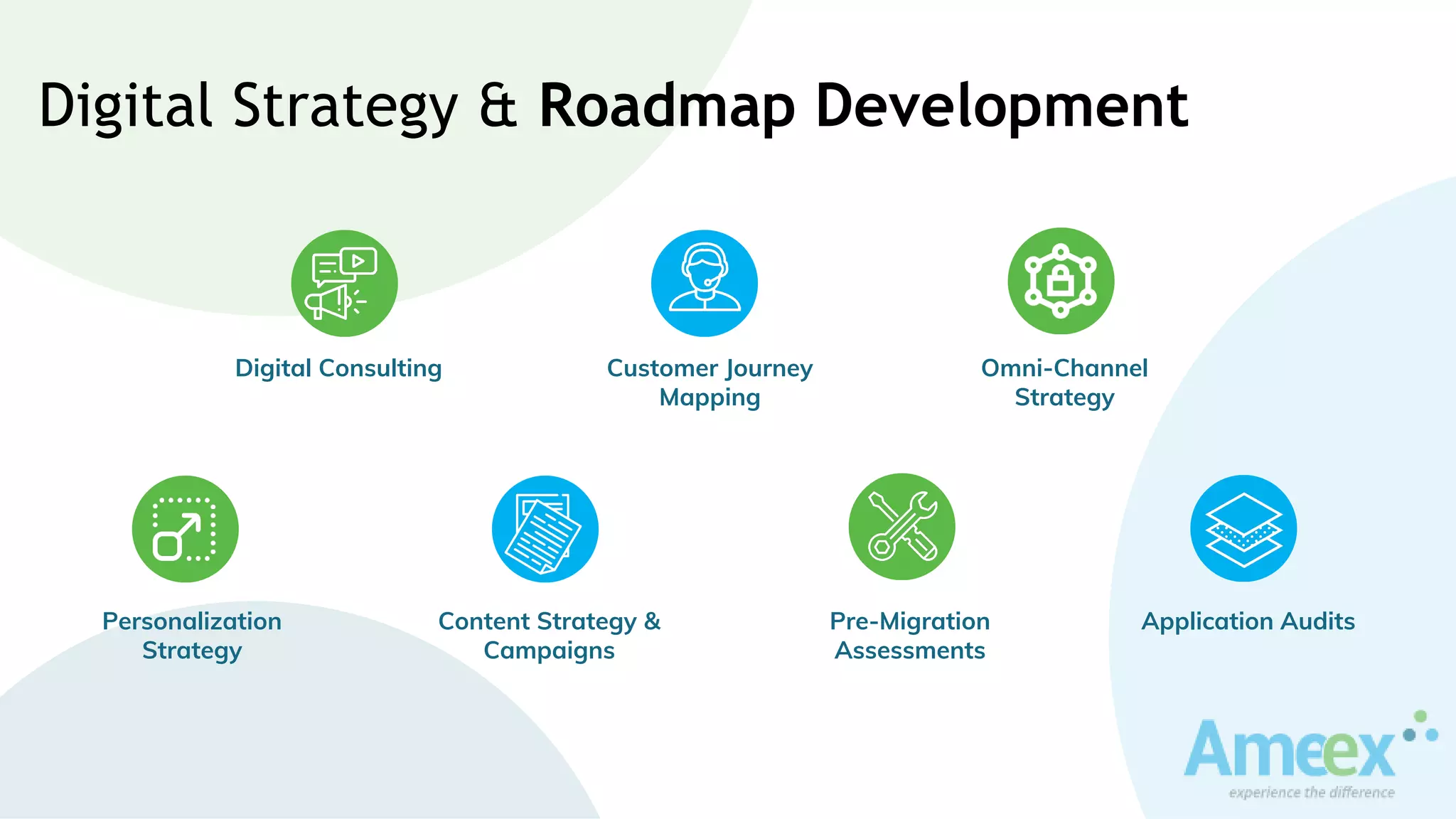 Digital Strategy & Roadmap Development

Digital Consulting

Customer Journey Mapping

Omni-Channel Strategy

Personalization Strategy

Content Strategy & Campaigns

Pre-Migration Assessments

Application Audits

Ameex
experience the difference